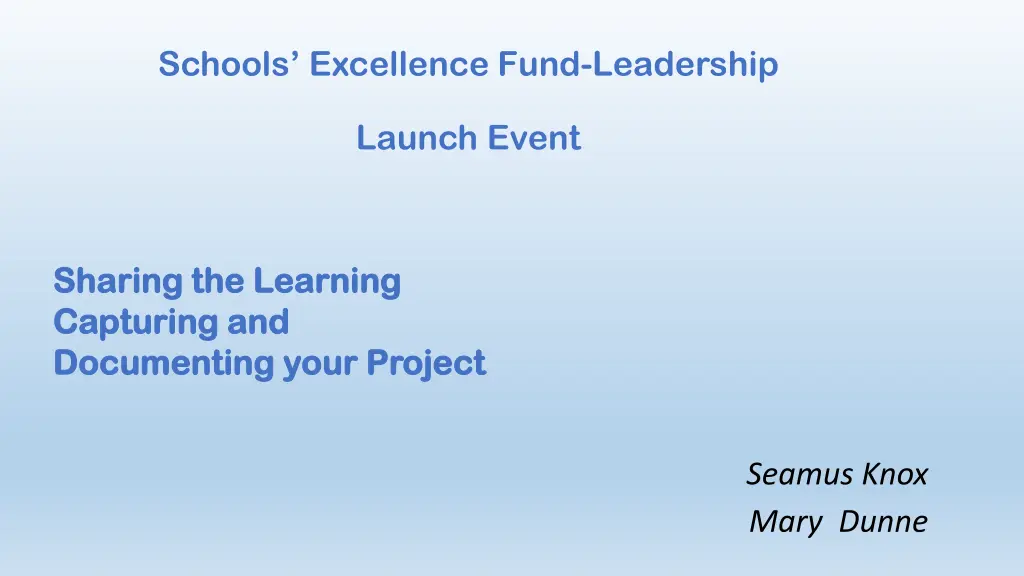 Schools' Excellence Fund-Leadership

Launch Event

Sharing the Learning
Capturing and
Documenting your Project

Seamus Knox
Mary Dunne